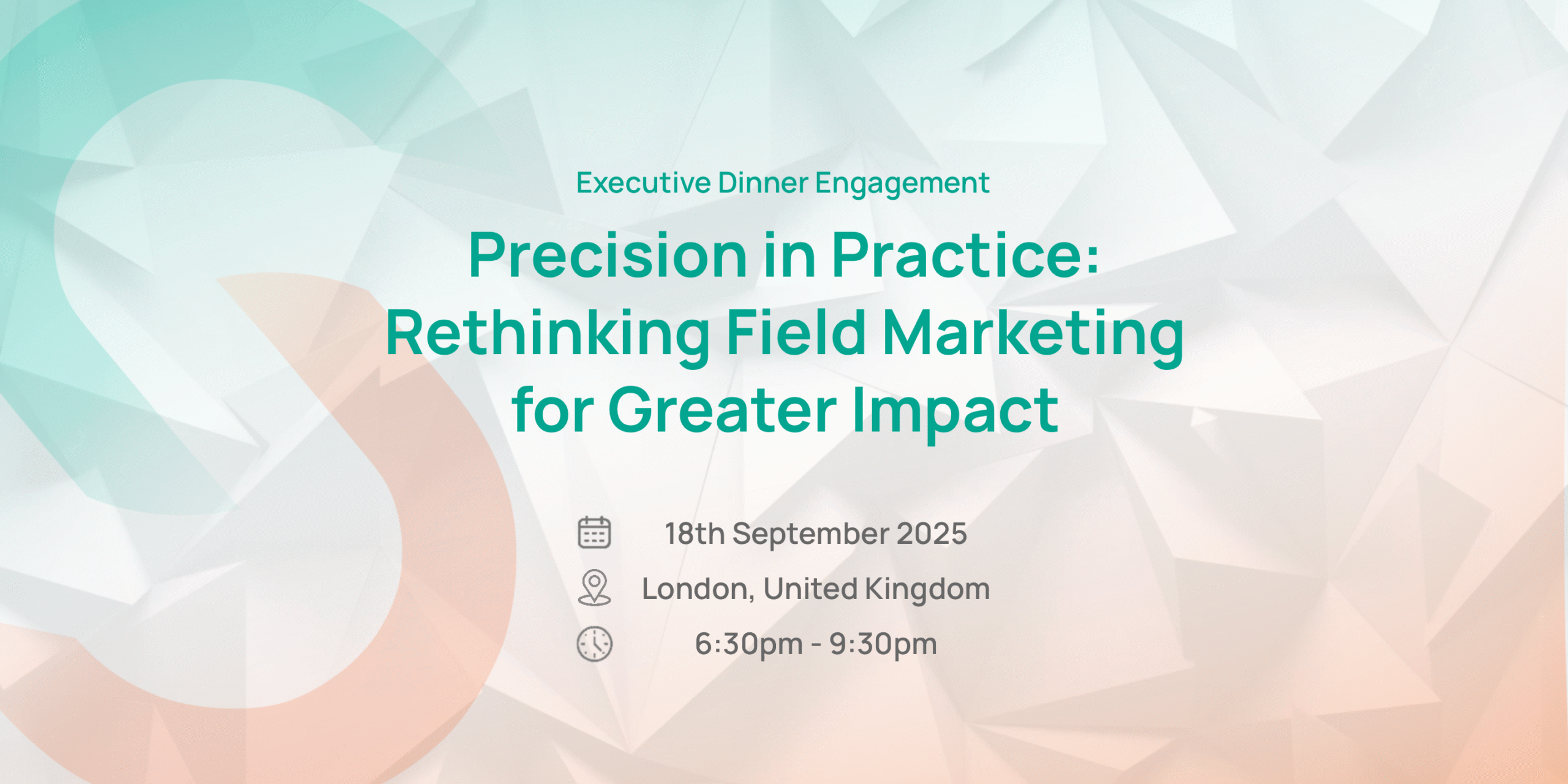 Executive Dinner Engagement

Precision in Practice: Rethinking Field Marketing for Greater Impact

18th September 2025

London, United Kingdom

6:30pm - 9:30pm